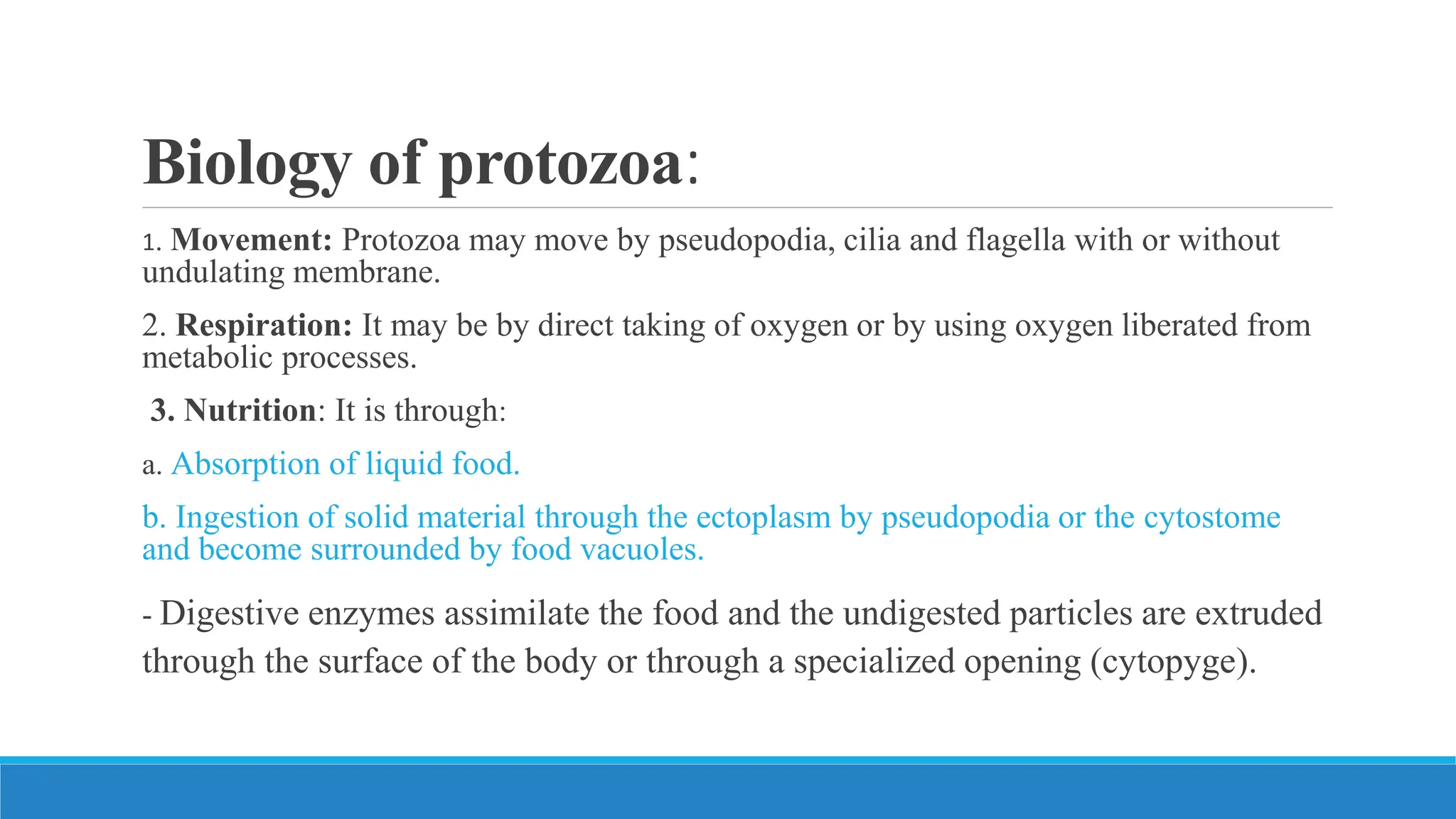 Biology of protozoa:

1. Movement: Protozoa may move by pseudopodia, cilia and flagella with or without undulating membrane.

2. Respiration: It may be by direct taking of oxygen or by using oxygen liberated from metabolic processes.

3. Nutrition: It is through:

a. Absorption of liquid food.

b. Ingestion of solid material through the ectoplasm by pseudopodia or the cytostome and become surrounded by food vacuoles.

- Digestive enzymes assimilate the food and the undigested particles are extruded through the surface of the body or through a specialized opening (cytopyge).